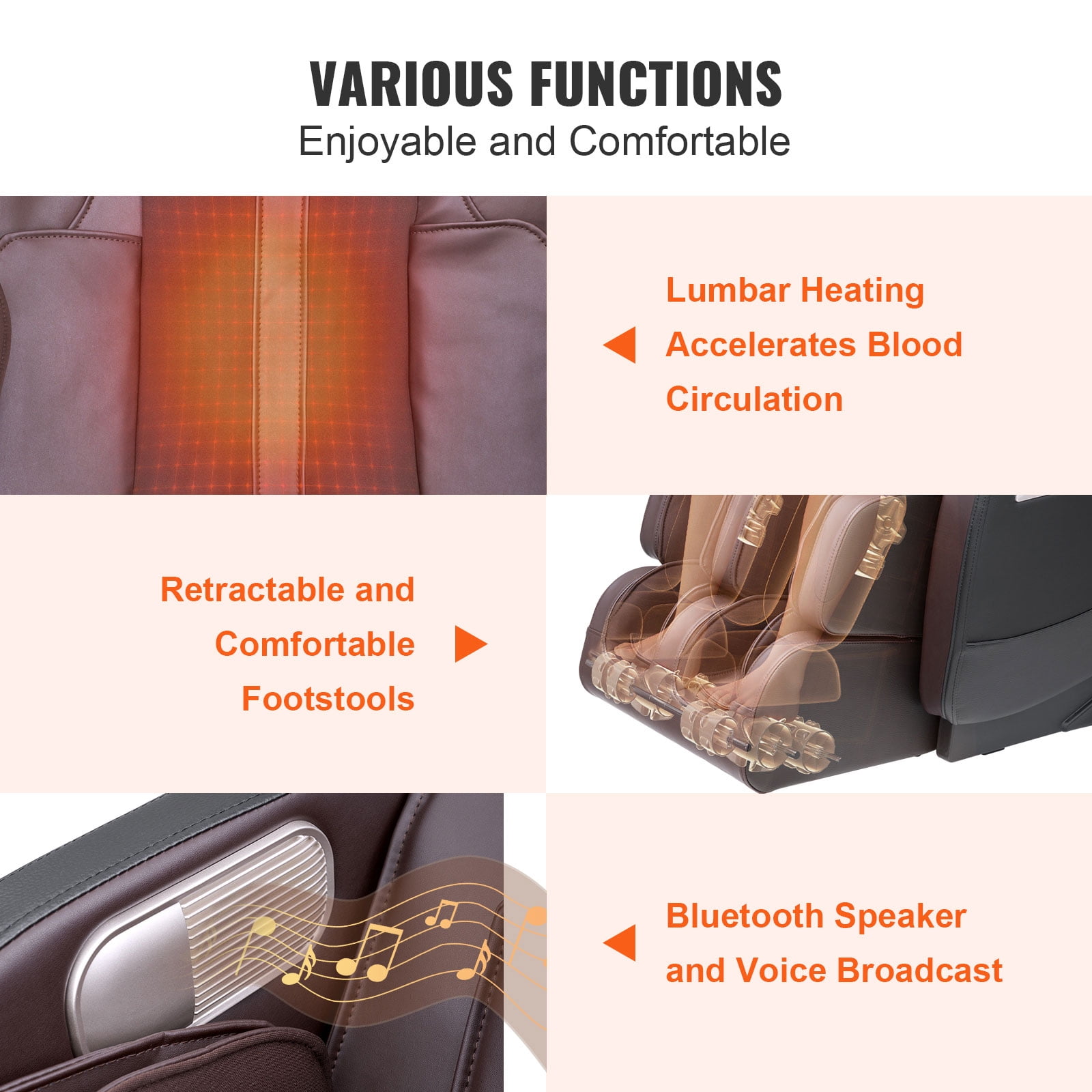 VARIOUS FUNCTIONS

Enjoyable and Comfortable

Lumbar Heating Accelerates Blood Circulation

Retractable and Comfortable Footstools

Bluetooth Speaker and Voice Broadcast